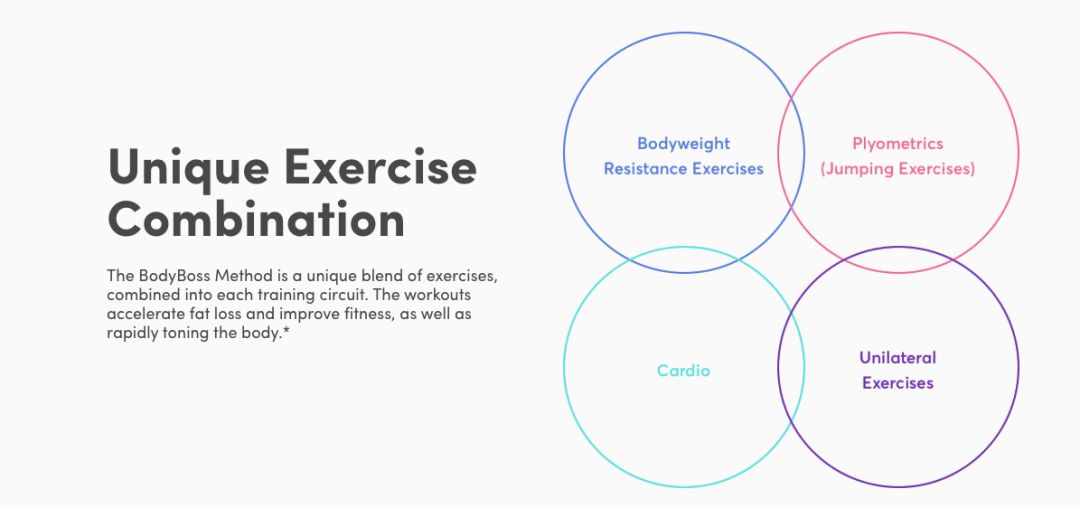 Unique Exercise Combination

The BodyBoss Method is a unique blend of exercises, combined into each training circuit. The workouts accelerate fat loss and improve fitness, as well as rapidly toning the body.*

Bodyweight Resistance Exercises

Plyometrics (Jumping Exercises)

Cardio

Unilateral Exercises